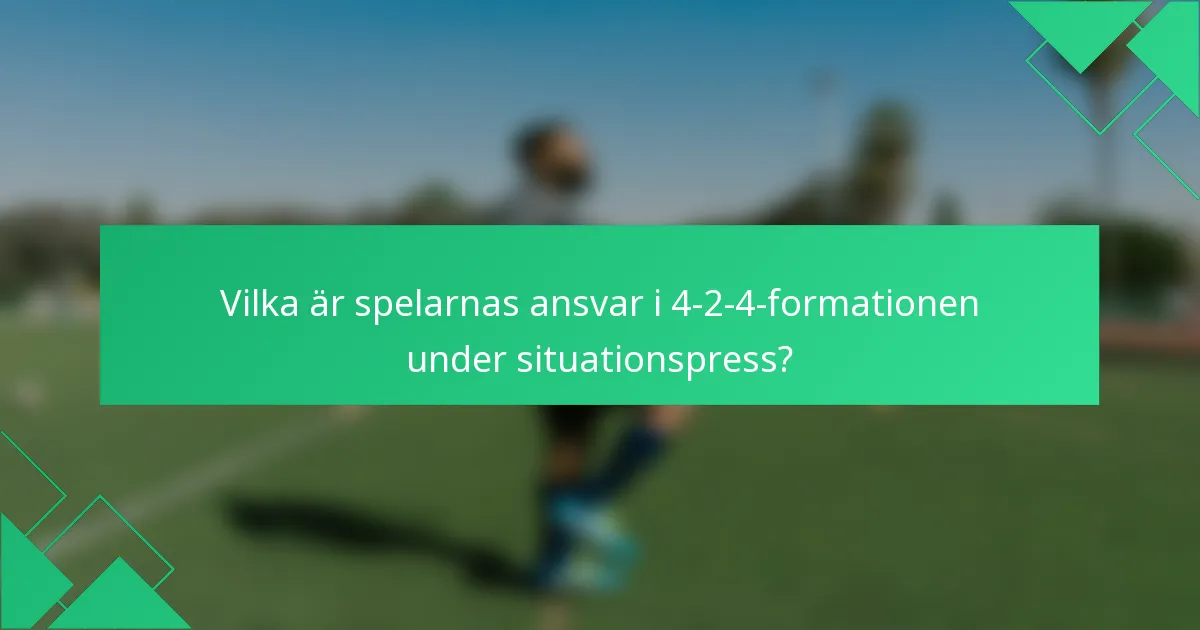 Vilka är spelarnas ansvar i 4-2-4-formationen under situationspress?